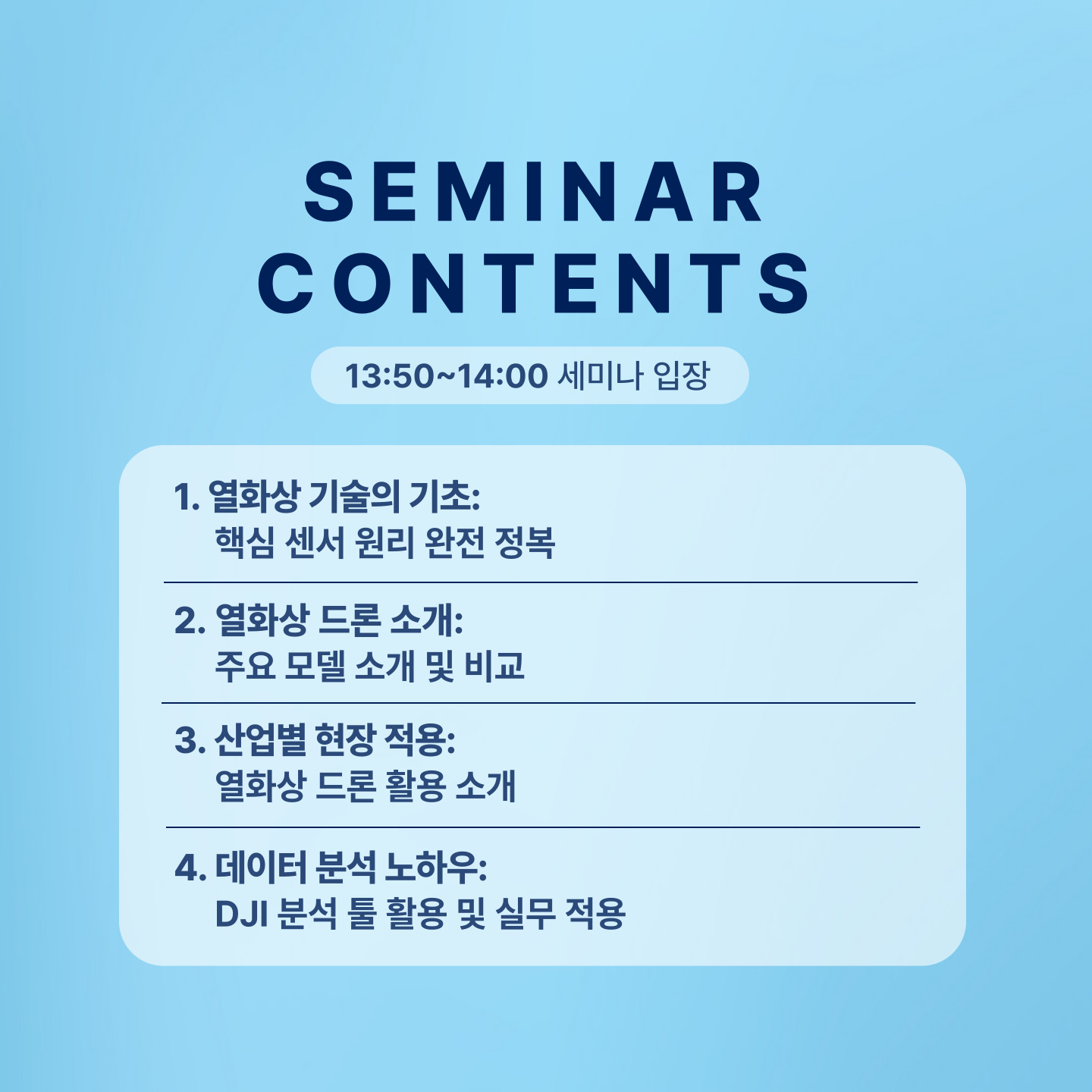 SEMINAR CONTENTS

13:50~14:00 세미나 입장

1. 열화상 기술의 기초:
핵심 센서 원리 완전 정복

2. 열화상 드론 소개:
주요 모델 소개 및 비교

3. 산업별 현장 적용:
열화상 드론 활용 소개

4. 데이터 분석 노하우:
DJI 분석 툴 활용 및 실무 적용